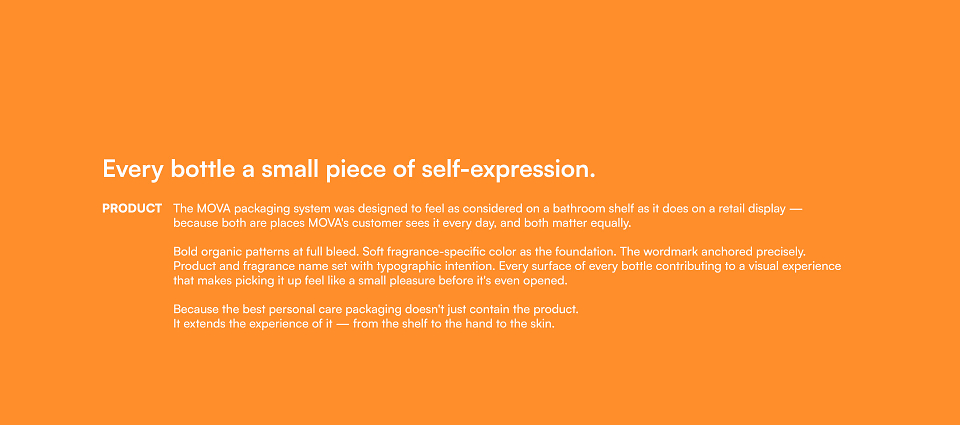 Every bottle a small piece of self-expression.

PRODUCT

The MOVA packaging system was designed to feel as considered on a bathroom shelf as it does on a retail display — because both are places MOVA's customer sees it every day, and both matter equally.

Bold organic patterns at full bleed. Soft fragrance-specific color as the foundation. The wordmark anchored precisely. Product and fragrance name set with typographic intention. Every surface of every bottle contributing to a visual experience that makes picking it up feel like a small pleasure before it's even opened.

Because the best personal care packaging doesn't just contain the product.
It extends the experience of it — from the shelf to the hand to the skin.